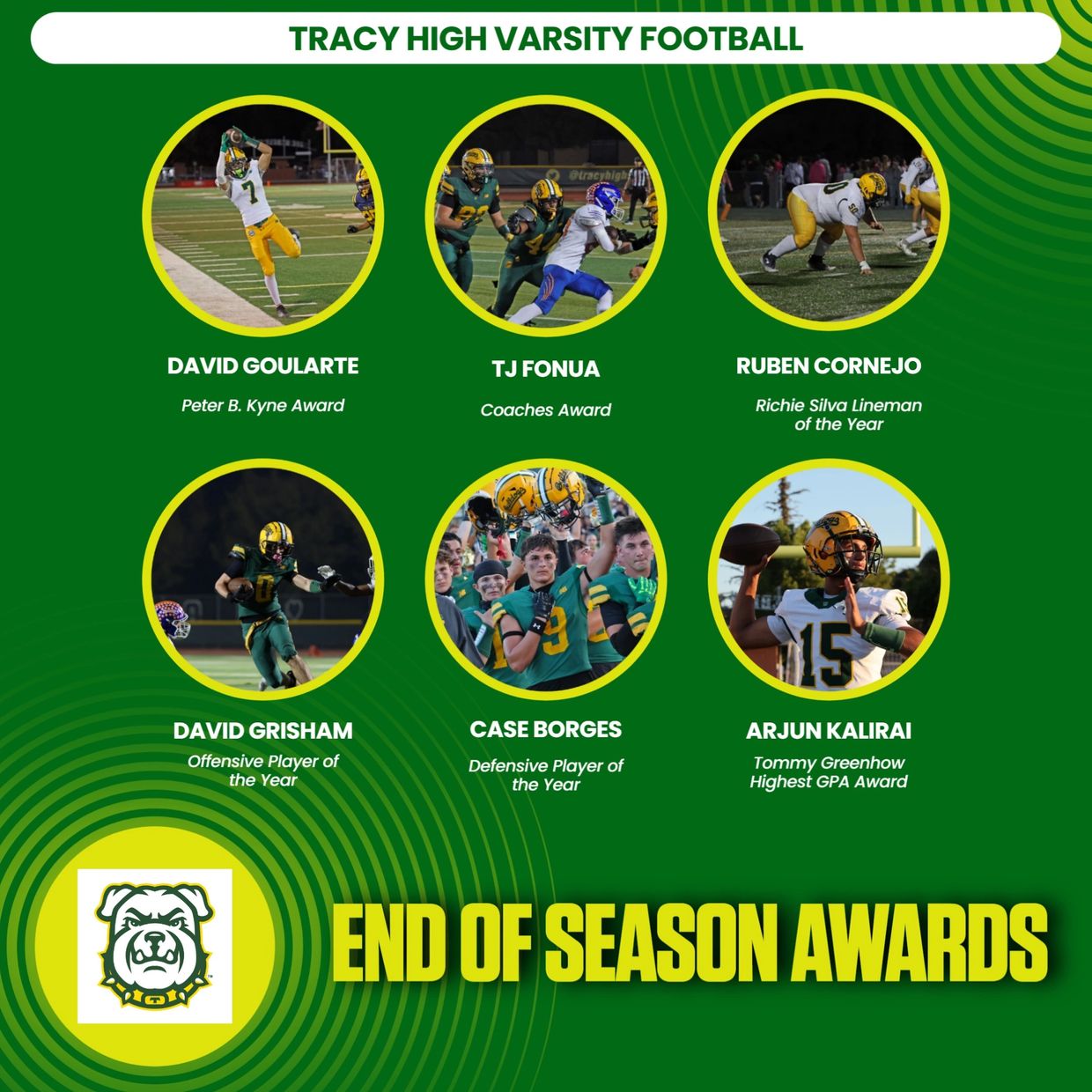 TRACY HIGH VARSITY FOOTBALL

DAVID GOULARTE

Peter B. Kyne Award

TJ FONUA

Coaches Award

RUBEN CORNEJO

Richie Silva Lineman of the Year

DAVID GRISHAM

Offensive Player of the Year

CASE BORGES

Defensive Player of the Year

ARJUN KALIRAI

Tommy Greenhow Highest GPA Award

END OF SEASON AWARDS